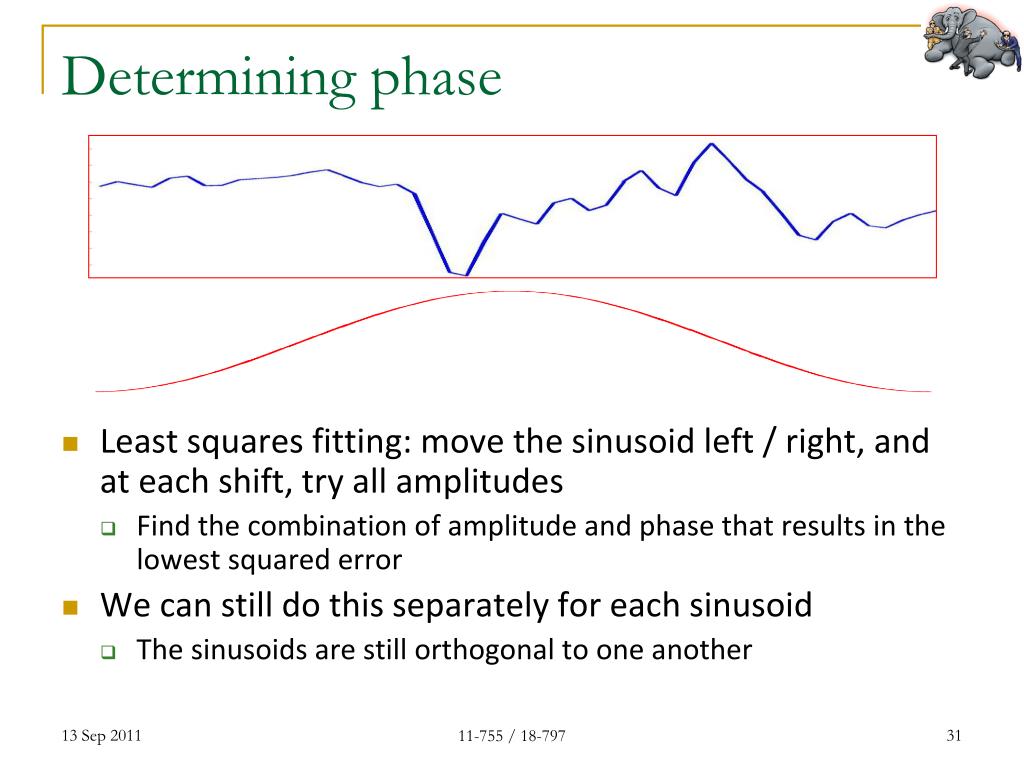 Determining phase

Least squares fitting: move the sinusoid left / right, and at each shift, try all amplitudes

Find the combination of amplitude and phase that results in the lowest squared error

We can still do this separately for each sinusoid

The sinusoids are still orthogonal to one another

13 Sep 2011

11-755 / 18-797

31